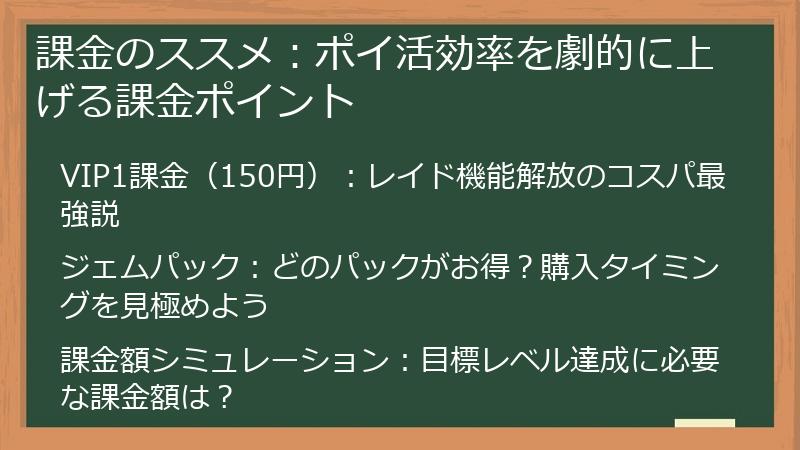 課金のススメ：ポイ活効率を劇的に上げる課金ポイント

VIP1課金（150円）：レイド機能解放のコスパ最強説

ジェムパック：どのパックがお得？購入タイミングを見極めよう

課金額シミュレーション：目標レベル達成に必要な課金額は？